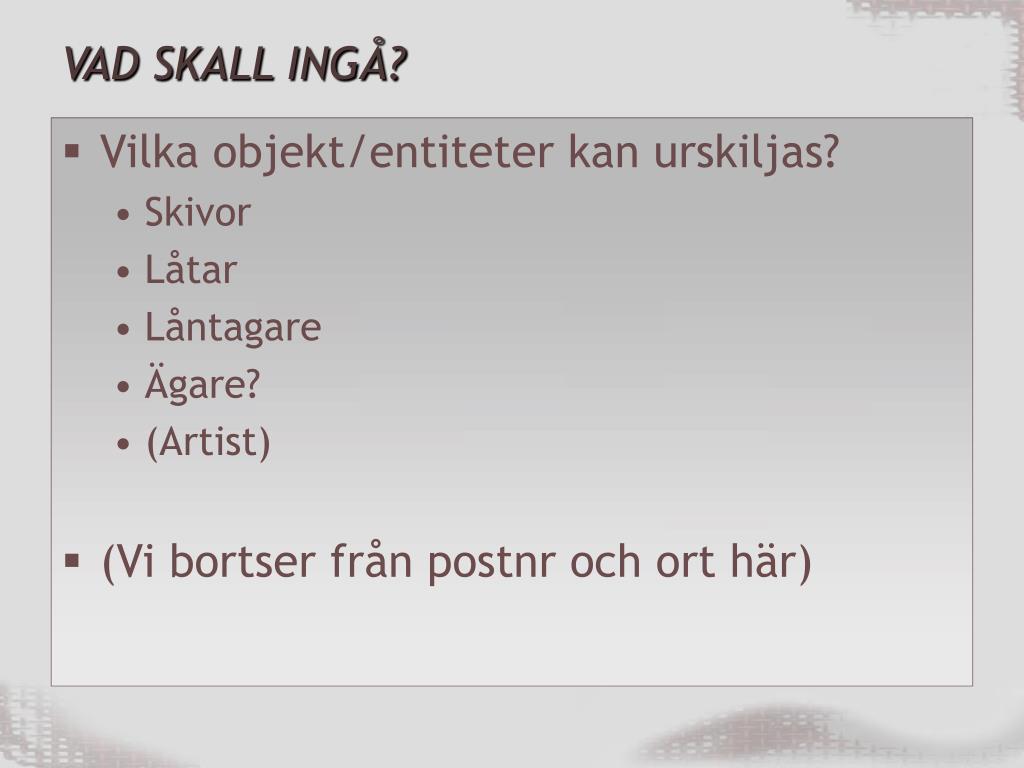 VAD SKALL INGÅ?

▪ Vilka objekt/entiteter kan urskiljas?
• Skivor
• Låtar
• Låntagare
• Ägare?
• (Artist)

▪ (Vi bortser från postnr och ort här)